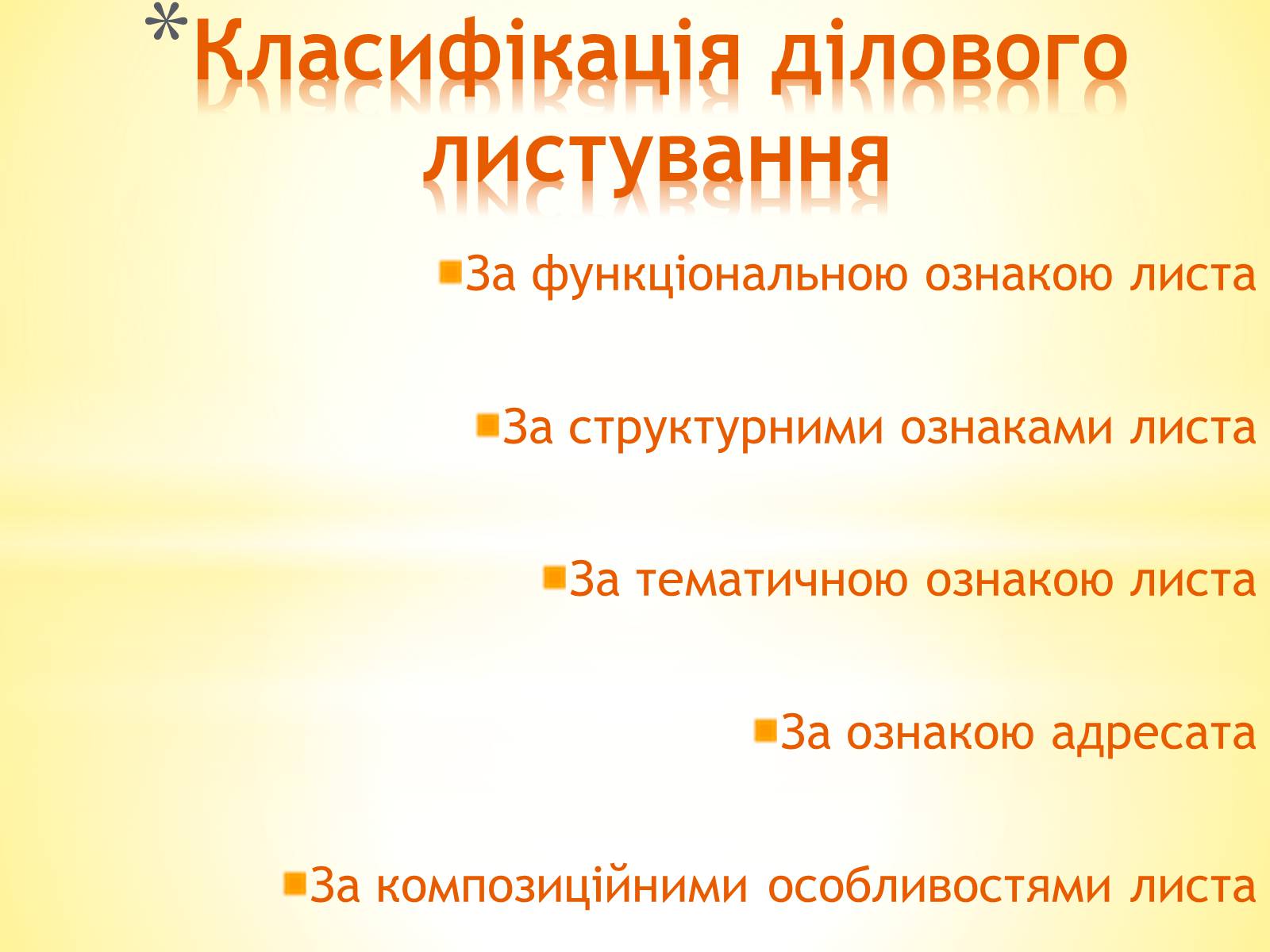 *Класифікація ділового листування

За функціональною ознакою листа

За структурними ознаками листа

За тематичною ознакою листа

За ознакою адресата

За композиційними особливостями листа